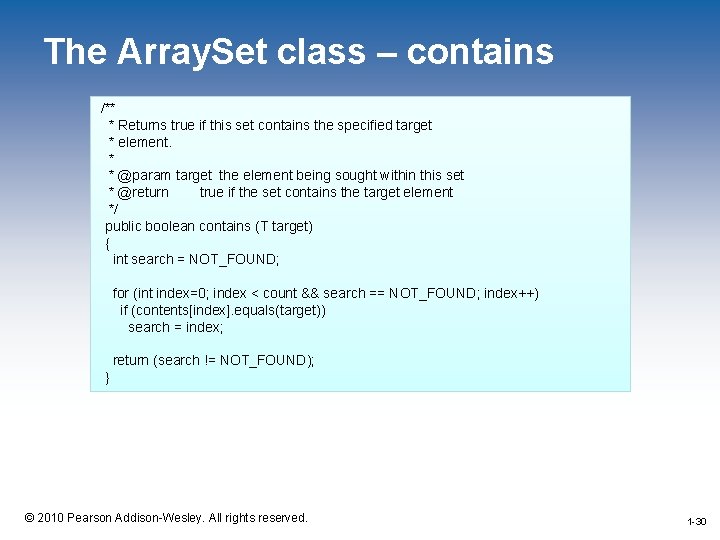 The ArraySet class – contains

/**
 * Returns true if this set contains the specified target
 * element.
 *
 * @param target  the element being sought within this set
 * @return        true if the set contains the target element
 */
public boolean contains (T target)
{
   int search = NOT_FOUND;

   for (int index=0; index < count && search == NOT_FOUND; index++)
      if (contents[index].equals(target))
         search = index;

   return (search != NOT_FOUND);
}

© 2010 Pearson Addison-Wesley. All rights reserved.

1-30